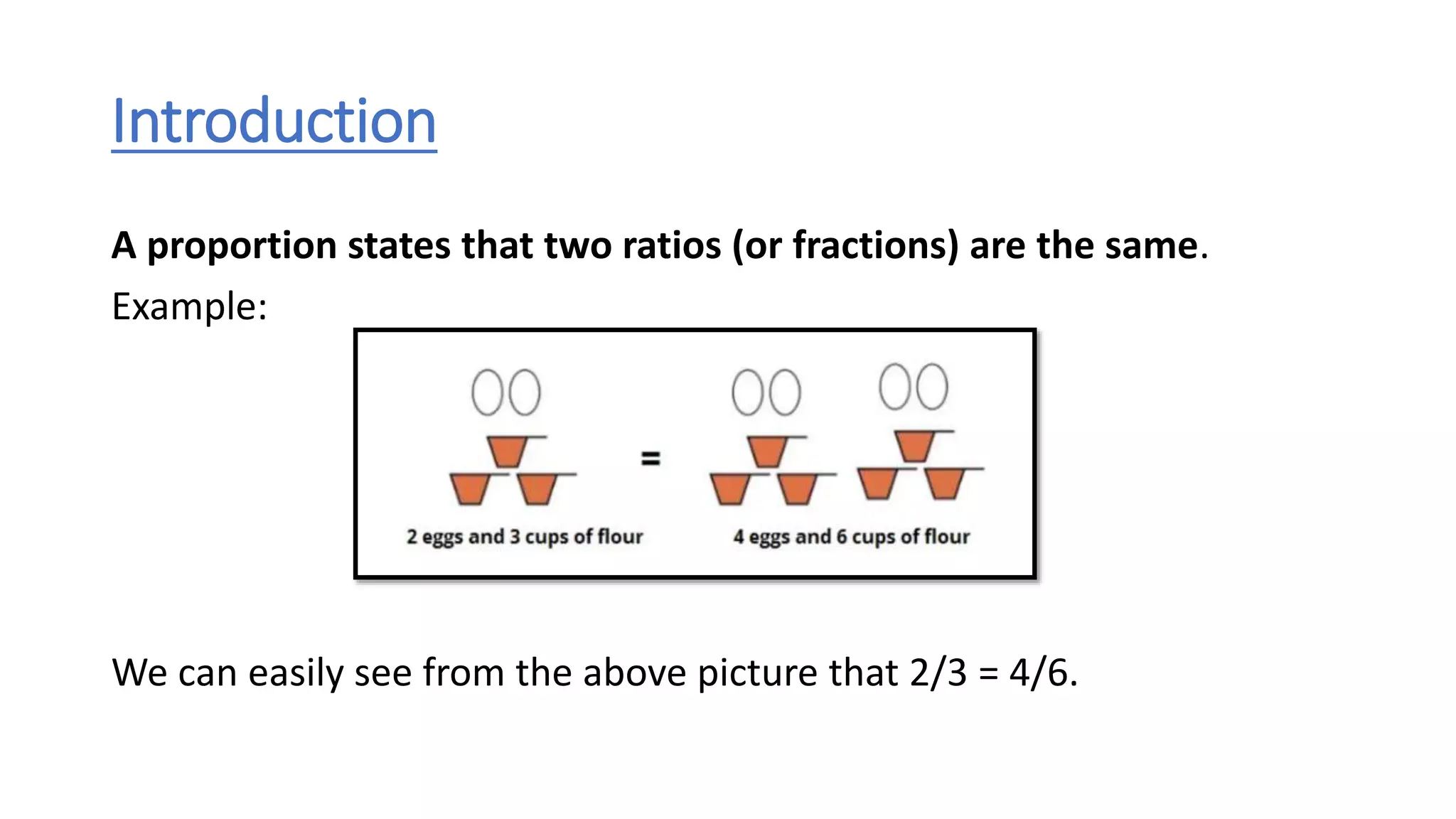 Introduction

A proportion states that two ratios (or fractions) are the same.

Example:

=

2 eggs and 3 cups of flour

4 eggs and 6 cups of flour

We can easily see from the above picture that 2/3 = 4/6.